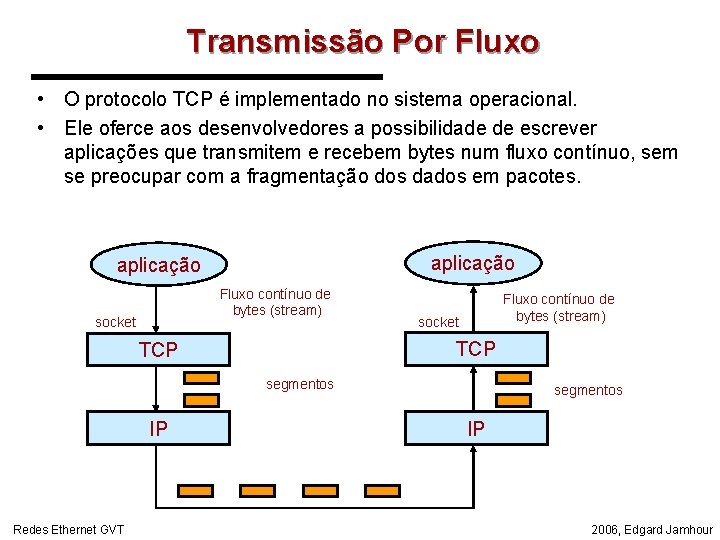 Transmissão Por Fluxo

• O protocolo TCP é implementado no sistema operacional.

• Ele oferce aos desenvolvedores a possibilidade de escrever aplicações que transmitem e recebem bytes num fluxo contínuo, sem se preocupar com a fragmentação dos dados em pacotes.

aplicação

Fluxo contínuo de bytes (stream)

socket

TCP

segmentos

IP

aplicação

Fluxo contínuo de bytes (stream)

socket

TCP

segmentos

IP

Redes Ethernet GVT

2006, Edgard Jamhour